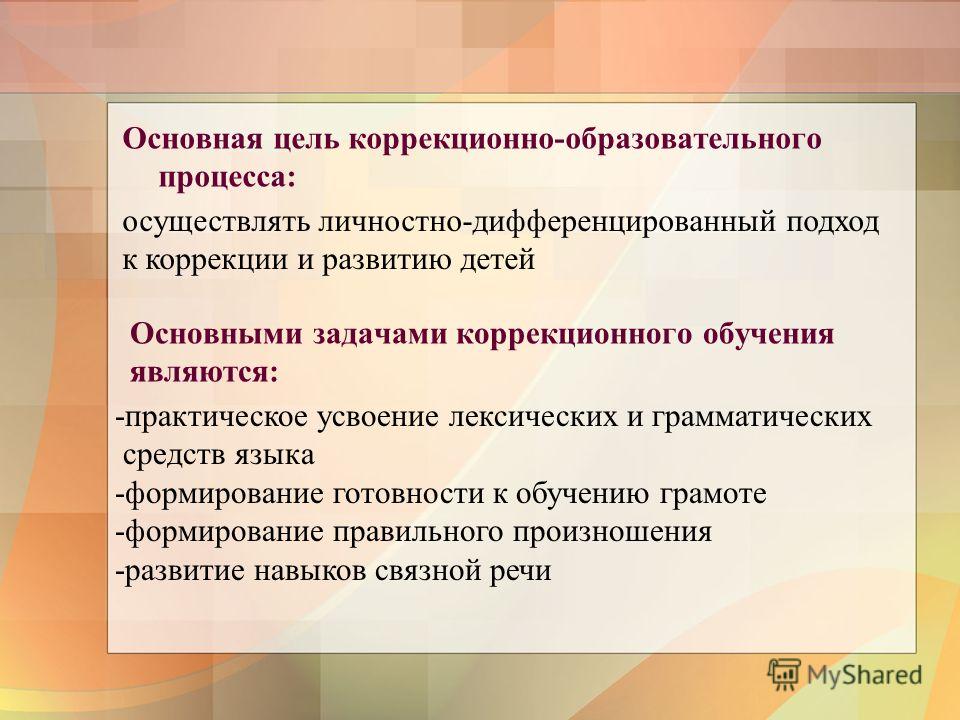 Основная цель коррекционно-образовательного процесса:

осуществлять личностно-дифференцированный подход к коррекции и развитию детей

Основными задачами коррекционного обучения являются:

-практическое усвоение лексических и грамматических средств языка
-формирование готовности к обучению грамоте
-формирование правильного произношения
-развитие навыков связной речи

MyShared